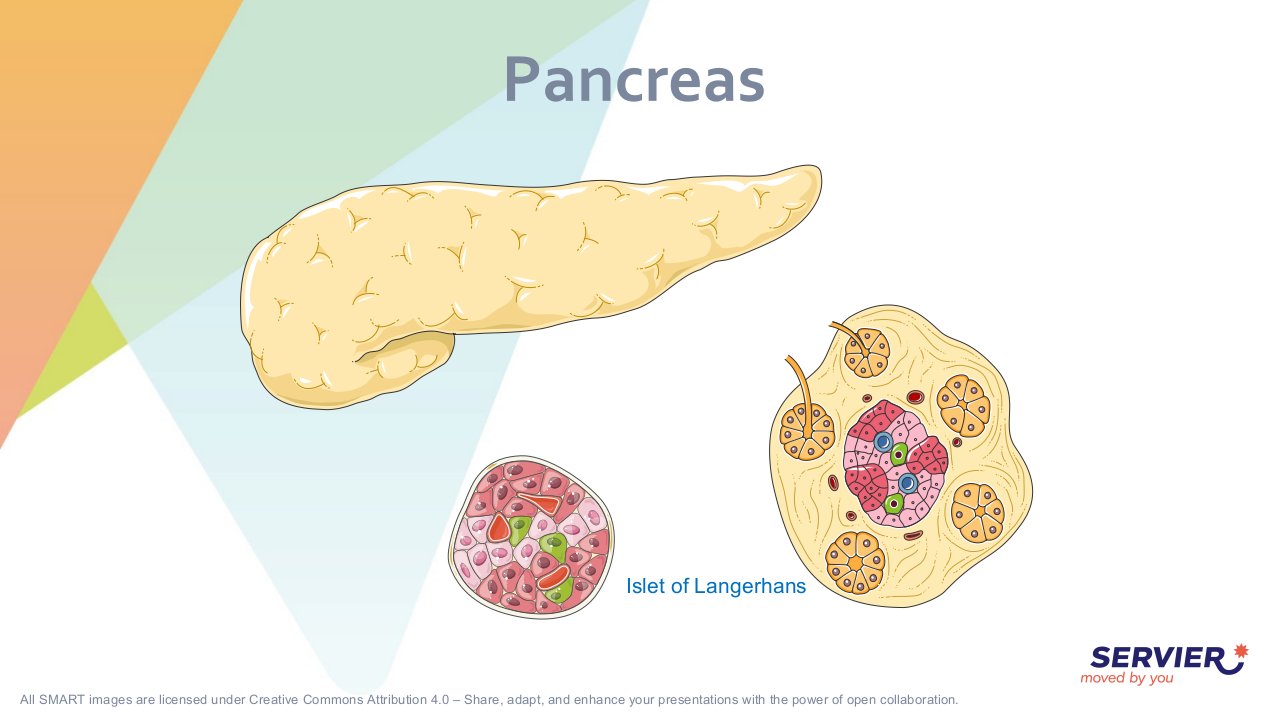 Pancreas

Islet of Langerhans

SERVIER
moved by you

All SMART images are licensed under Creative Commons Attribution 4.0 – Share, adapt, and enhance your presentations with the power of open collaboration.